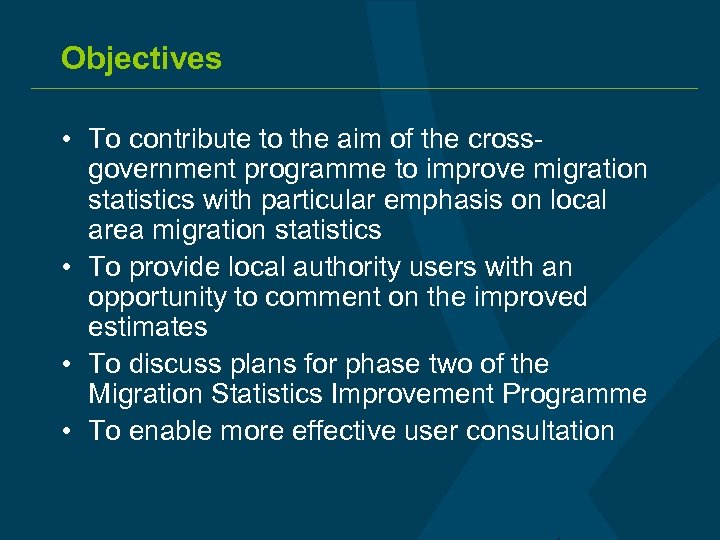 Objectives

• To contribute to the aim of the cross-government programme to improve migration statistics with particular emphasis on local area migration statistics
• To provide local authority users with an opportunity to comment on the improved estimates
• To discuss plans for phase two of the Migration Statistics Improvement Programme
• To enable more effective user consultation